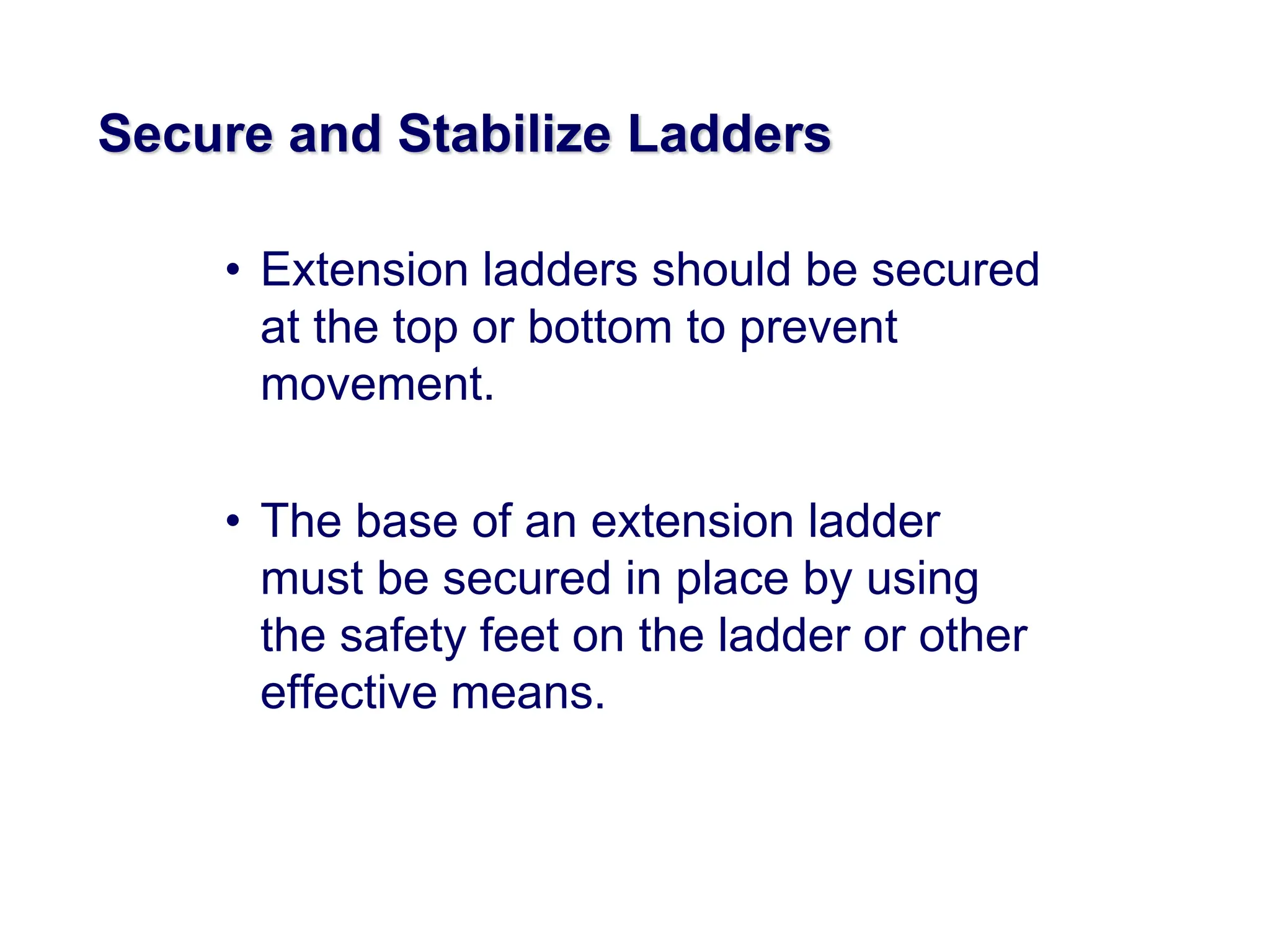 Secure and Stabilize Ladders

• Extension ladders should be secured at the top or bottom to prevent movement.

• The base of an extension ladder must be secured in place by using the safety feet on the ladder or other effective means.